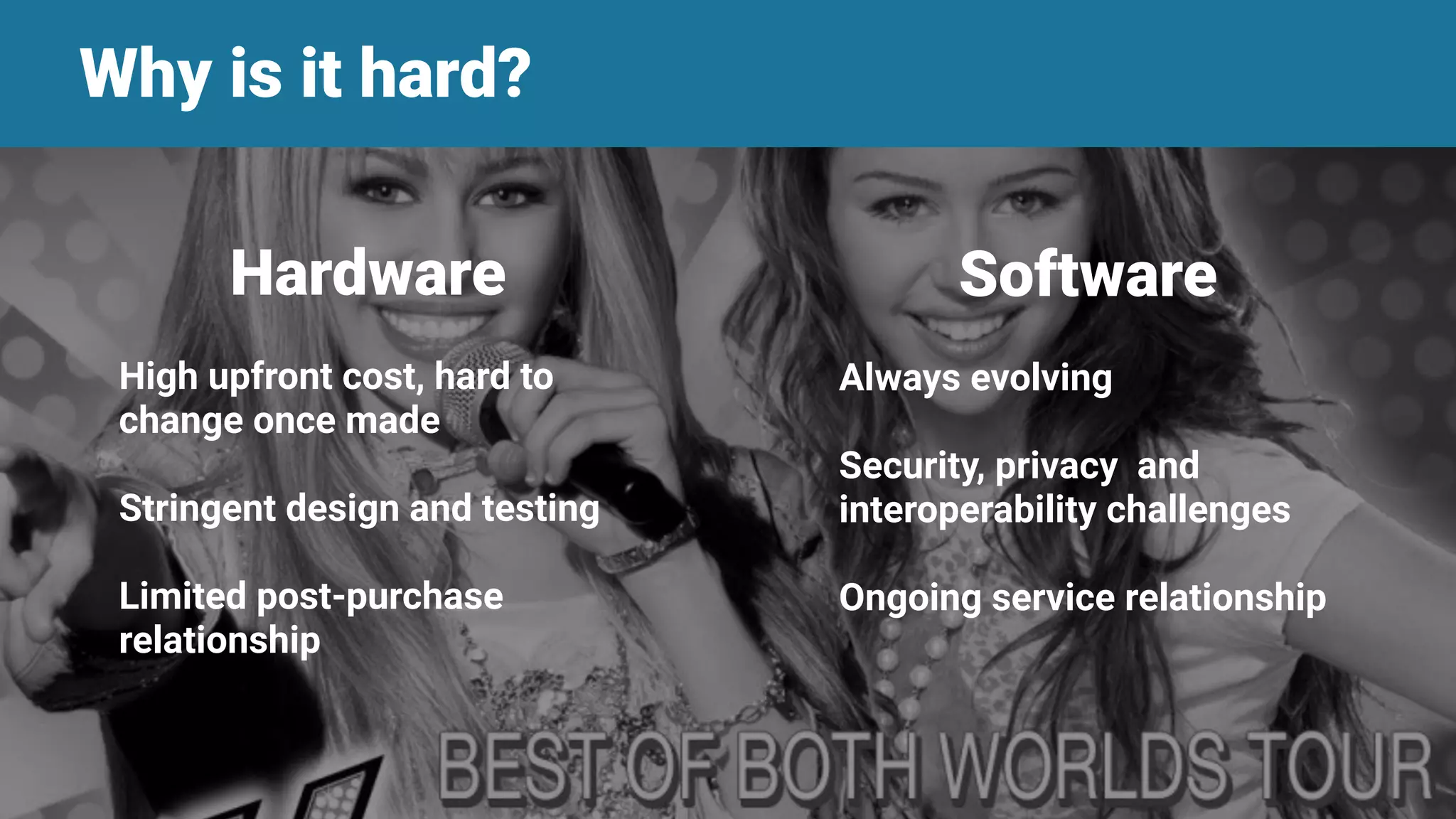 Why is it hard?

Hardware

High upfront cost, hard to change once made

Stringent design and testing

Limited post-purchase relationship

Software

Always evolving

Security, privacy and interoperability challenges

Ongoing service relationship

BEST OF BOTH WORLDS TOUR